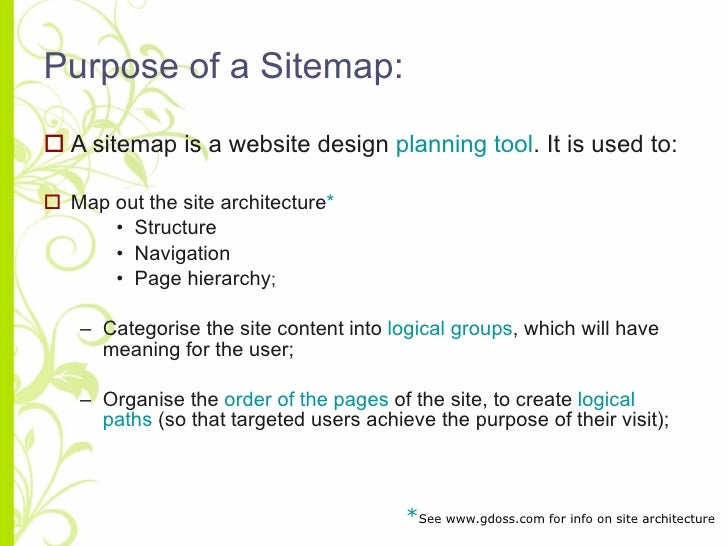 Purpose of a Sitemap:

☐ A sitemap is a website design planning tool. It is used to:

☐ Map out the site architecture*

• Structure
• Navigation
• Page hierarchy;

– Categorise the site content into logical groups, which will have meaning for the user;

– Organise the order of the pages of the site, to create logical paths (so that targeted users achieve the purpose of their visit);

*See www.gdoss.com for info on site architecture